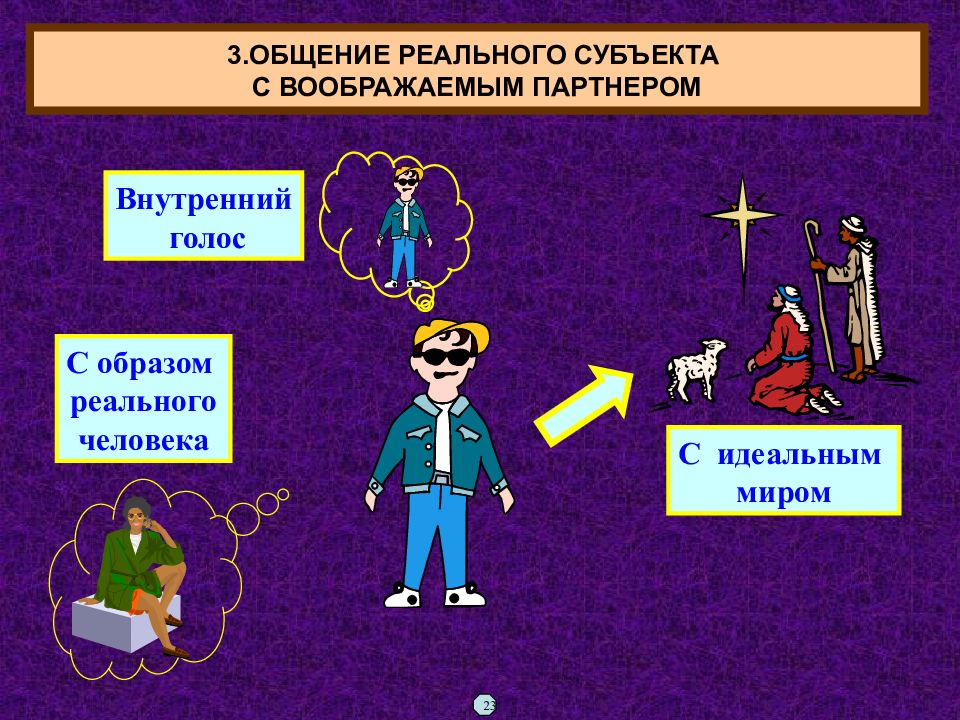 3.ОБЩЕНИЕ РЕАЛЬНОГО СУБЪЕКТА С ВООБРАЖАЕМЫМ ПАРТНЕРОМ

Внутренний голос

С образом реального человека

С идеальным миром

23